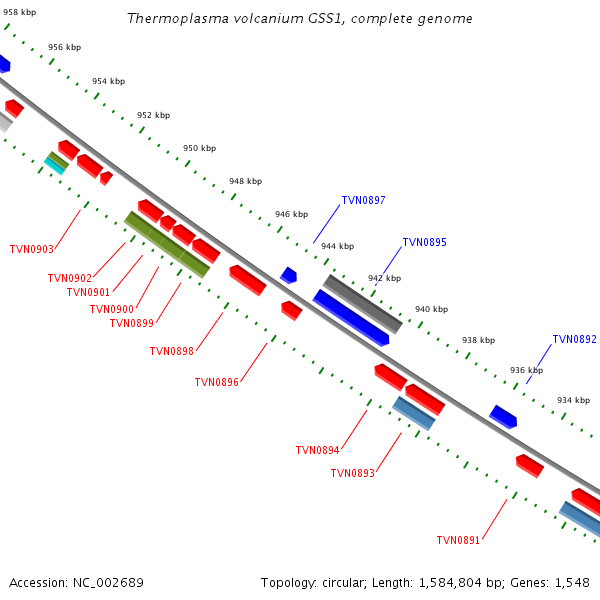 Thermoplasma volcanium GSS1, complete genome

958 kbp
956 kbp
954 kbp
952 kbp
950 kbp
948 kbp
946 kbp
944 kbp
942 kbp
940 kbp
938 kbp
936 kbp
934 kbp

TVN0897
TVN0895
TVN0892

TVN0903
TVN0902
TVN0901
TVN0900
TVN0899
TVN0898
TVN0896
TVN0894
TVN0893
TVN0891

Accession: NC_002689

Topology: circular; Length: 1,584,804 bp; Genes: 1,548